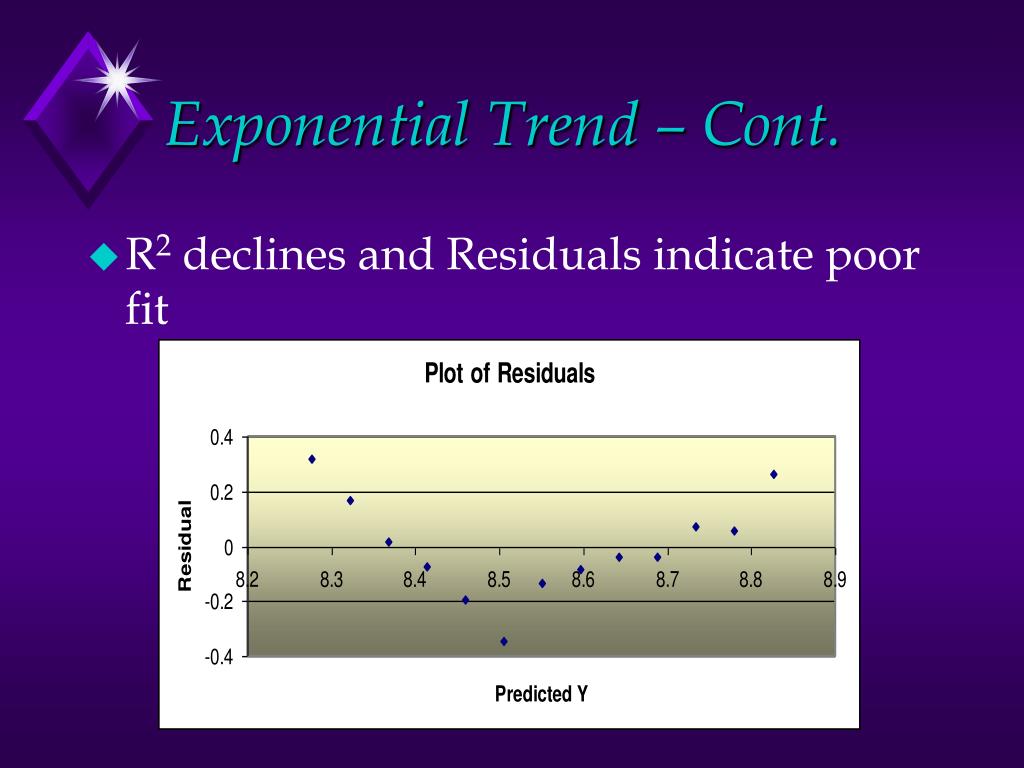 Exponential Trend – Cont.

$R^2$ declines and Residuals indicate poor fit

Plot of Residuals

Residual

0.4
0.2
0
-0.2
-0.4

8.2 8.3 8.4 8.5 8.6 8.7 8.8 8.9

Predicted Y